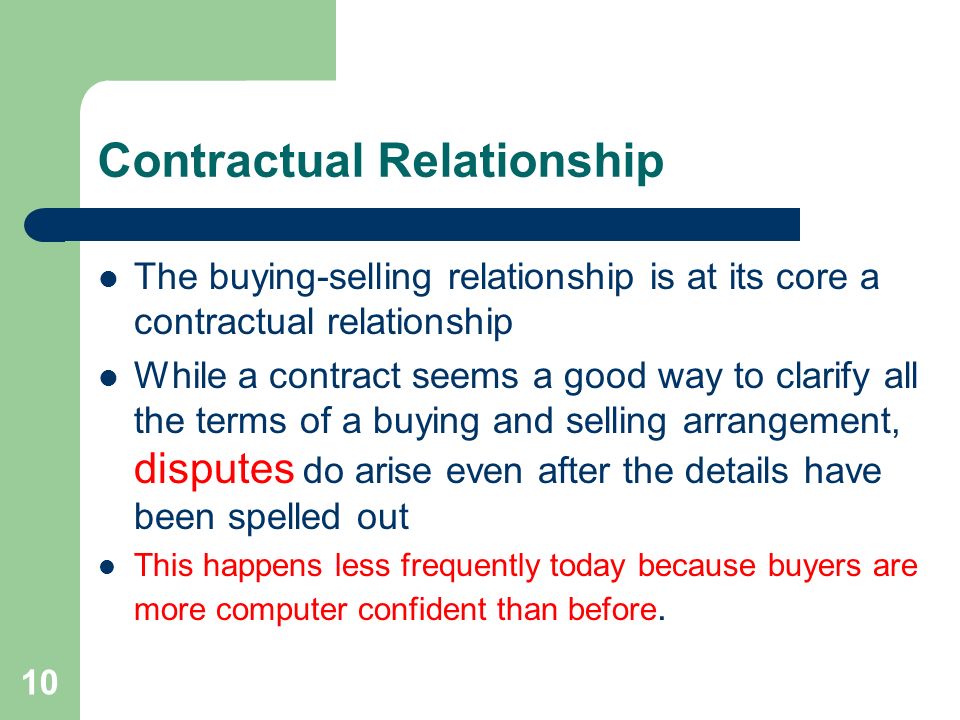 Contractual Relationship

- The buying-selling relationship is at its core a contractual relationship
- While a contract seems a good way to clarify all the terms of a buying and selling arrangement, disputes do arise even after the details have been spelled out
- This happens less frequently today because buyers are more computer confident than before.

10